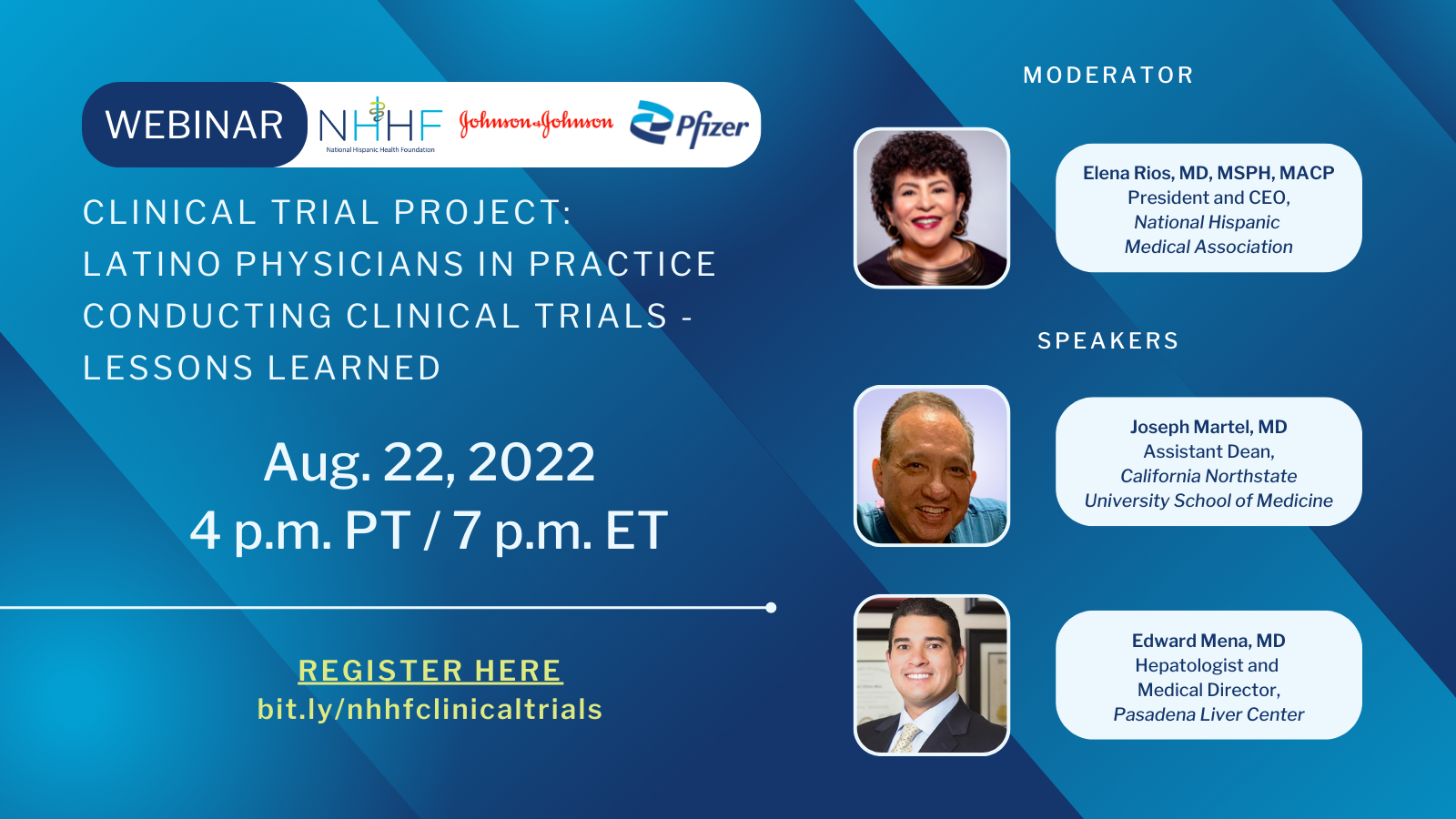 WEBINAR NHHF National Hispanic Health Foundation Johnson&Johnson Pfizer

CLINICAL TRIAL PROJECT: LATINO PHYSICIANS IN PRACTICE CONDUCTING CLINICAL TRIALS - LESSONS LEARNED

Aug. 22, 2022
4 p.m. PT / 7 p.m. ET

REGISTER HERE
bit.ly/nhhfclinicaltrials

MODERATOR

Elena Rios, MD, MSPH, MACP
President and CEO,
National Hispanic Medical Association

SPEAKERS

Joseph Martel, MD
Assistant Dean,
California Northstate University School of Medicine

Edward Mena, MD
Hepatologist and Medical Director,
Pasadena Liver Center